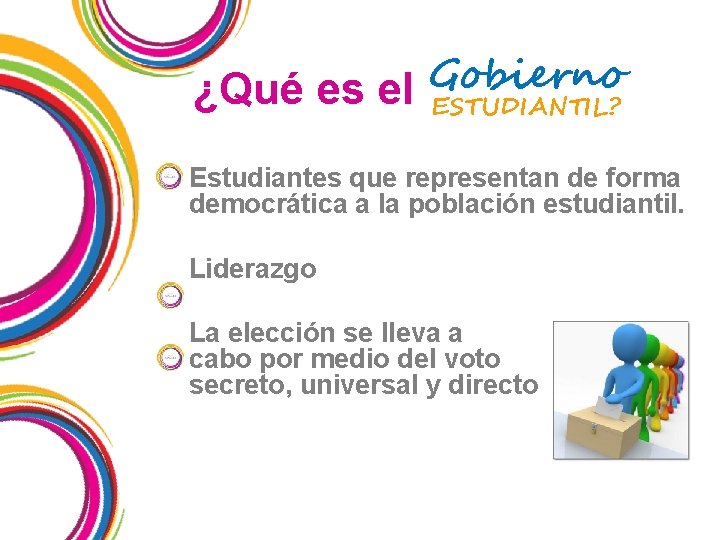 ¿Qué es el Gobierno ESTUDIANTIL?

Estudiantes que representan de forma democrática a la población estudiantil.

Liderazgo

La elección se lleva a cabo por medio del voto secreto, universal y directo